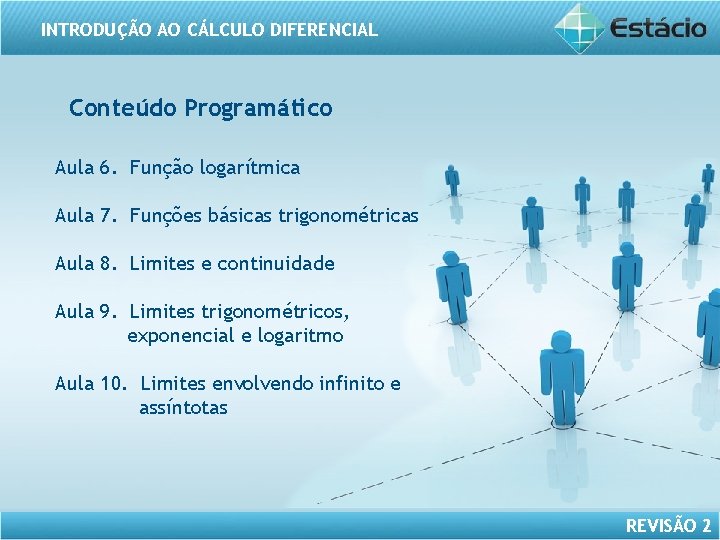 INTRODUÇÃO AO CÁLCULO DIFERENCIAL

Estácio

Conteúdo Programático

Aula 6. Função logarítmica

Aula 7. Funções básicas trigonométricas

Aula 8. Limites e continuidade

Aula 9. Limites trigonométricos, exponencial e logaritmo

Aula 10. Limites envolvendo infinito e assíntotas

REVISÃO 2